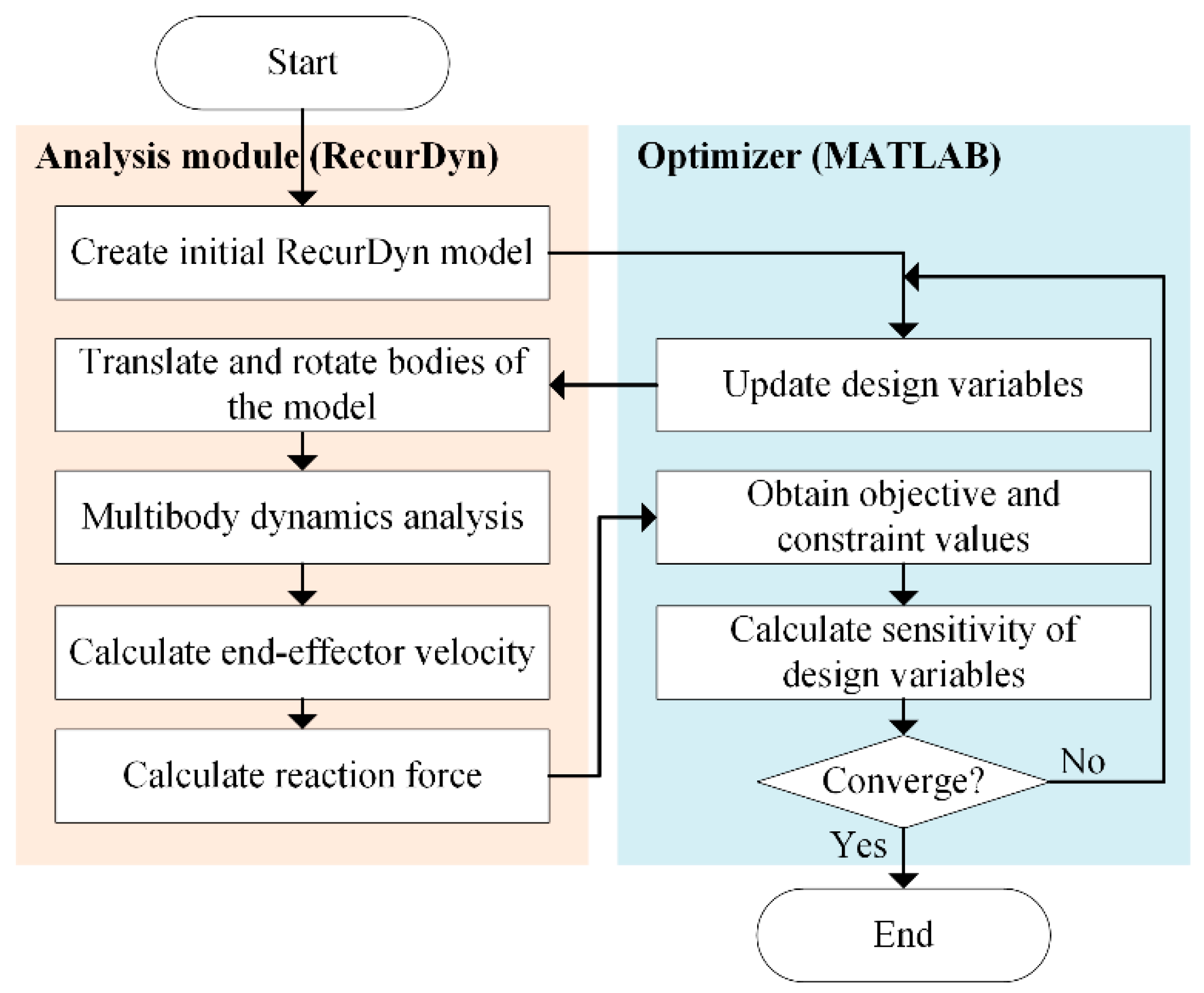 Start

Analysis module (RecurDyn)

Create initial RecurDyn model

Translate and rotate bodies of the model

Multibody dynamics analysis

Calculate end-effector velocity

Calculate reaction force

Optimizer (MATLAB)

Update design variables

Obtain objective and constraint values

Calculate sensitivity of design variables

Converge?

No

Yes

End